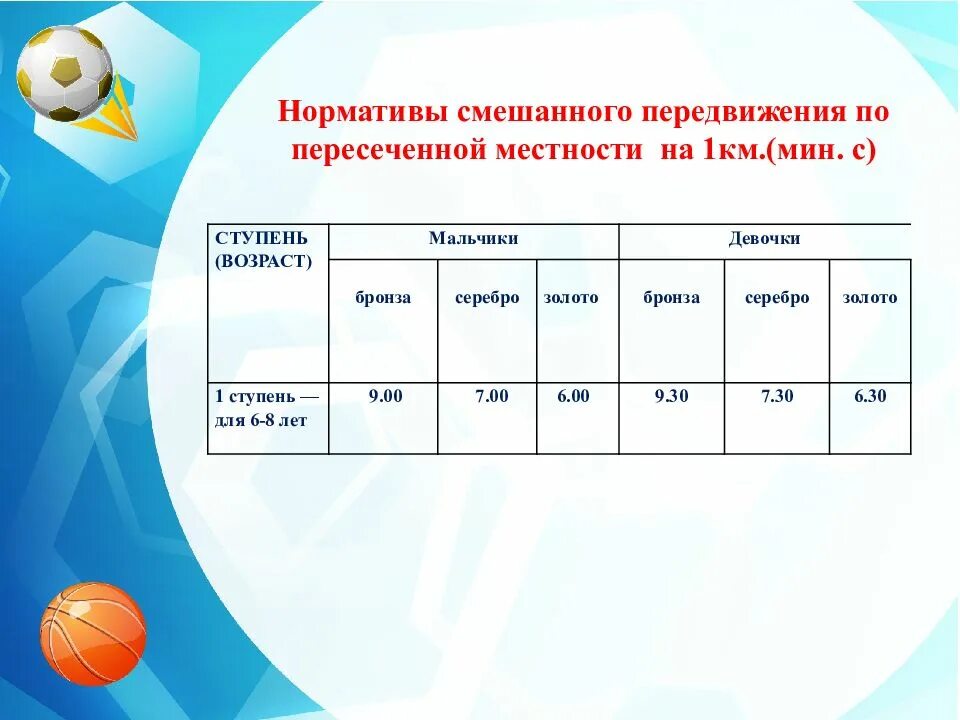 Нормативы смешанного передвижения по пересеченной местности на 1км.(мин. с)

| СТУПЕНЬ (ВОЗРАСТ) | Мальчики | | | Девочки | | |
|---|---|---|---|---|---|---|
| | бронза | серебро | золото | бронза | серебро | золото |
| 1 ступень — для 6-8 лет | 9.00 | 7.00 | 6.00 | 9.30 | 7.30 | 6.30 |